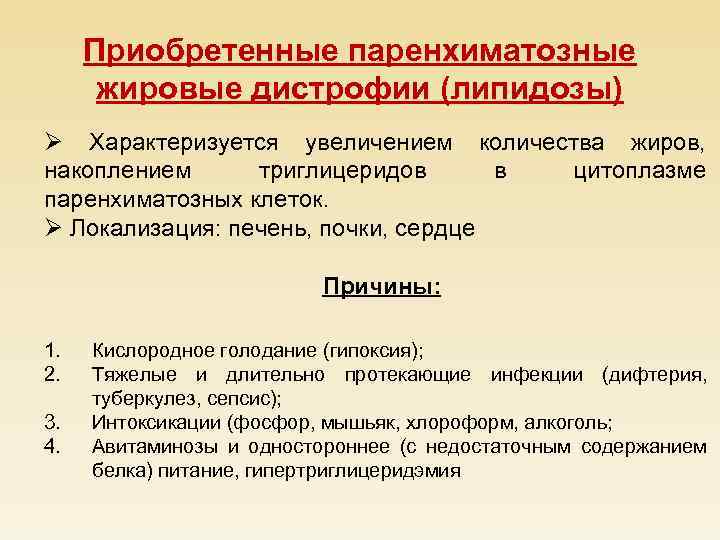 Приобретенные паренхиматозные жировые дистрофии (липидозы)

➢ Характеризуется увеличением количества жиров, накоплением триглицеридов в цитоплазме паренхиматозных клеток.
➢ Локализация: печень, почки, сердце

Причины:

1. Кислородное голодание (гипоксия);
2. Тяжелые и длительно протекающие инфекции (дифтерия, туберкулез, сепсис);
3. Интоксикации (фосфор, мышьяк, хлороформ, алкоголь;
4. Авитаминозы и одностороннее (с недостаточным содержанием белка) питание, гипертриглицеридэмия